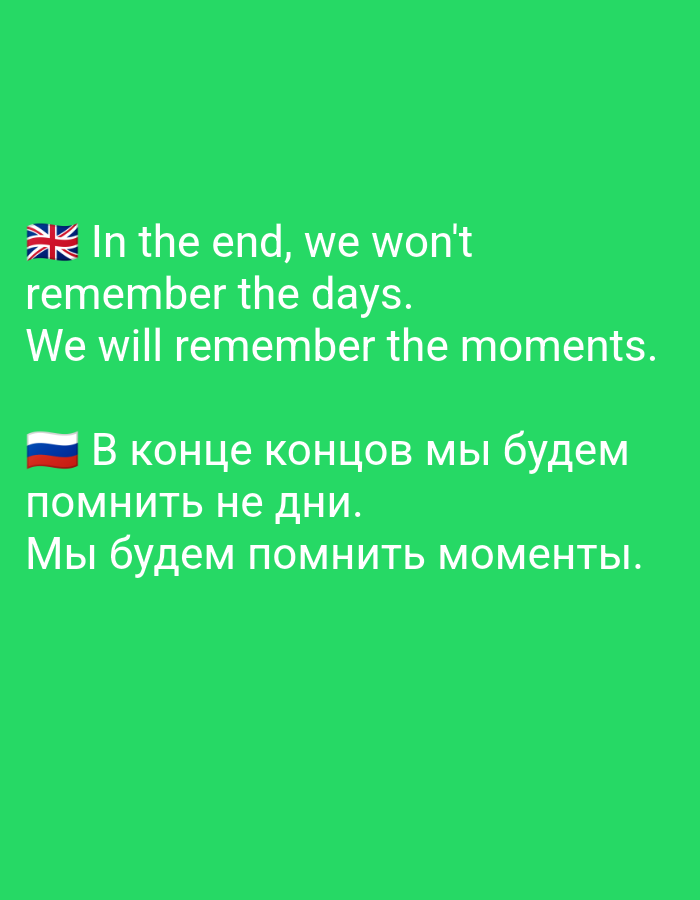 🇬🇧 In the end, we won't remember the days.
We will remember the moments.

🇷🇺 В конце концов мы будем помнить не дни.
Мы будем помнить моменты.